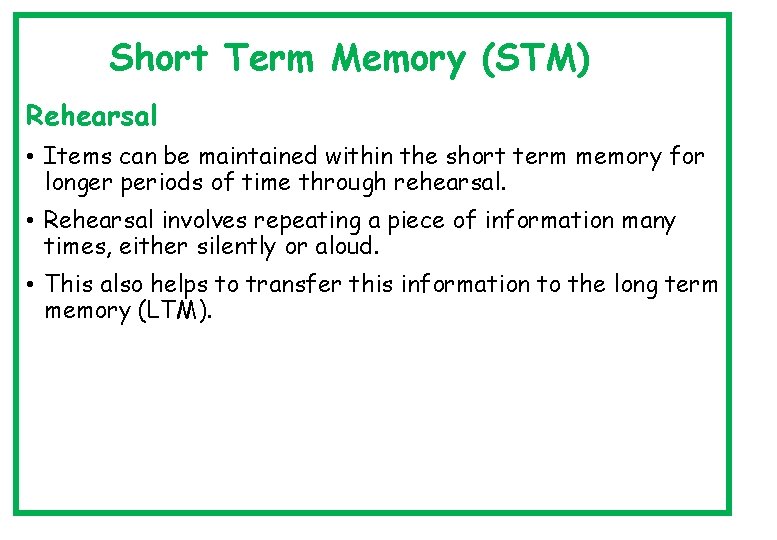 Short Term Memory (STM)

Rehearsal

• Items can be maintained within the short term memory for longer periods of time through rehearsal.

• Rehearsal involves repeating a piece of information many times, either silently or aloud.

• This also helps to transfer this information to the long term memory (LTM).